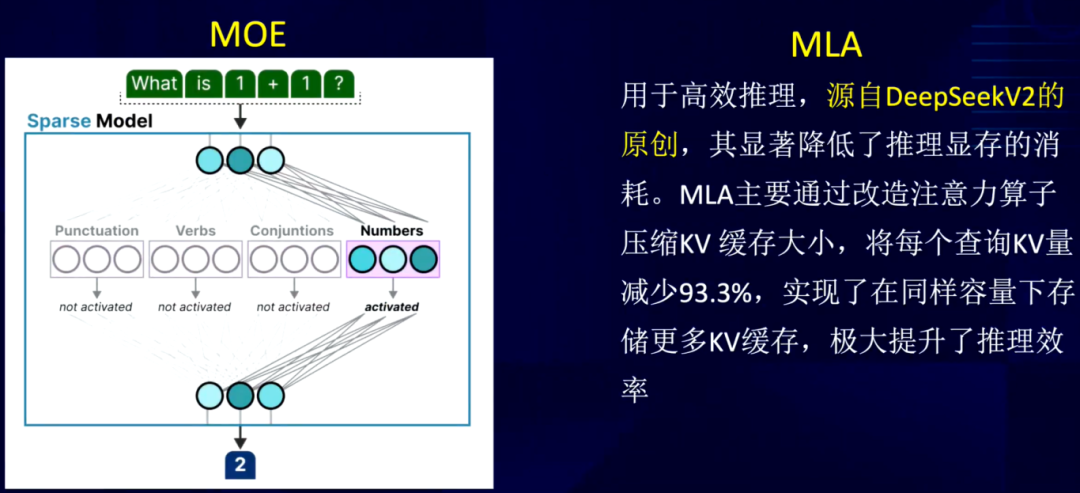 MOE

What is 1 + 1 ?

Sparse Model

Punctuation Verbs Conjuntions Numbers

not activated not activated not activated activated

2

MLA

用于高效推理，源自DeepSeekV2的原创，其显著降低了推理显存的消耗。MLA主要通过改造注意力算子压缩KV 缓存大小，将每个查询KV量减少93.3%，实现了在同样容量下存储更多KV缓存，极大提升了推理效率